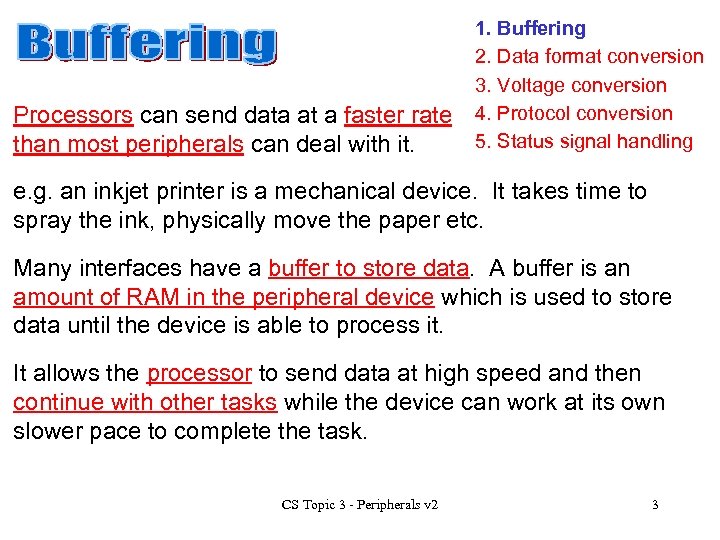 Buffering

1. Buffering
2. Data format conversion
3. Voltage conversion
4. Protocol conversion
5. Status signal handling

Processors can send data at a faster rate than most peripherals can deal with it.

e.g. an inkjet printer is a mechanical device. It takes time to spray the ink, physically move the paper etc.

Many interfaces have a buffer to store data. A buffer is an amount of RAM in the peripheral device which is used to store data until the device is able to process it.

It allows the processor to send data at high speed and then continue with other tasks while the device can work at its own slower pace to complete the task.

CS Topic 3 - Peripherals v2

3